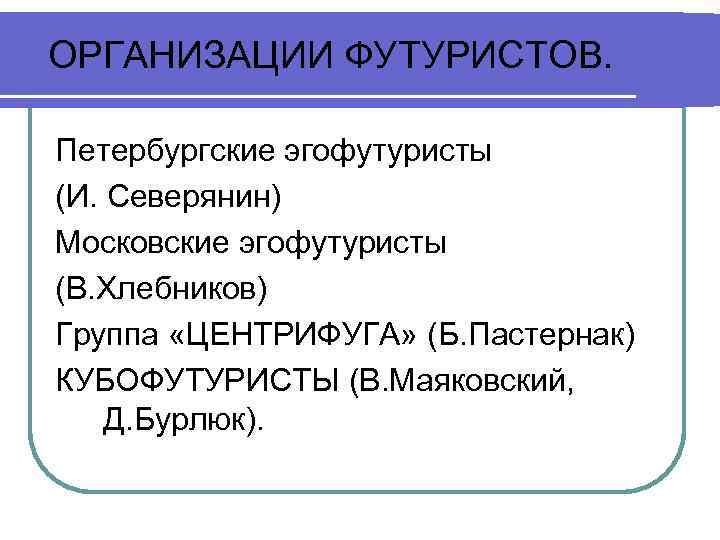 ОРГАНИЗАЦИИ ФУТУРИСТОВ.

Петербургские эгофутуристы
(И. Северянин)
Московские эгофутуристы
(В.Хлебников)
Группа «ЦЕНТРИФУГА» (Б.Пастернак)
КУБОФУТУРИСТЫ (В.Маяковский, Д.Бурлюк).